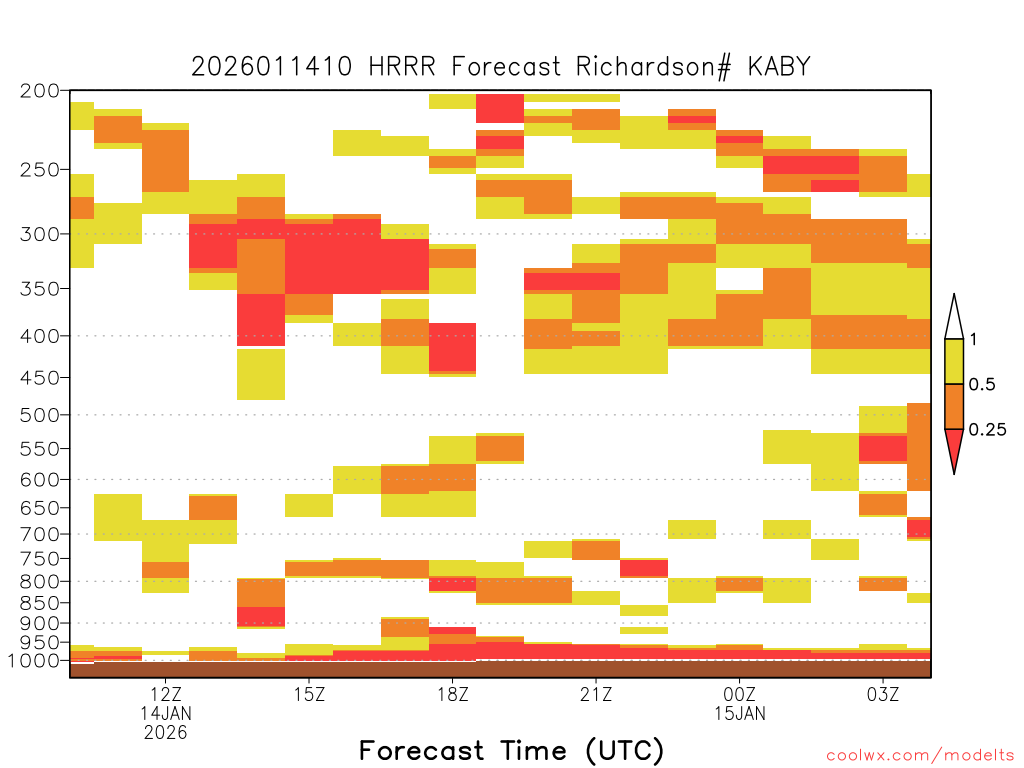 2026011410 HRRR Forecast Richardson# KABY

200
250
300
350
400
450
500
550
600
650
700
750
800
850
900
950
1000

1
0.5
0.25

12Z
14JAN
2026
15Z
18Z
21Z
00Z
15JAN
03Z

Forecast Time (UTC)

coolwx.com/modelts